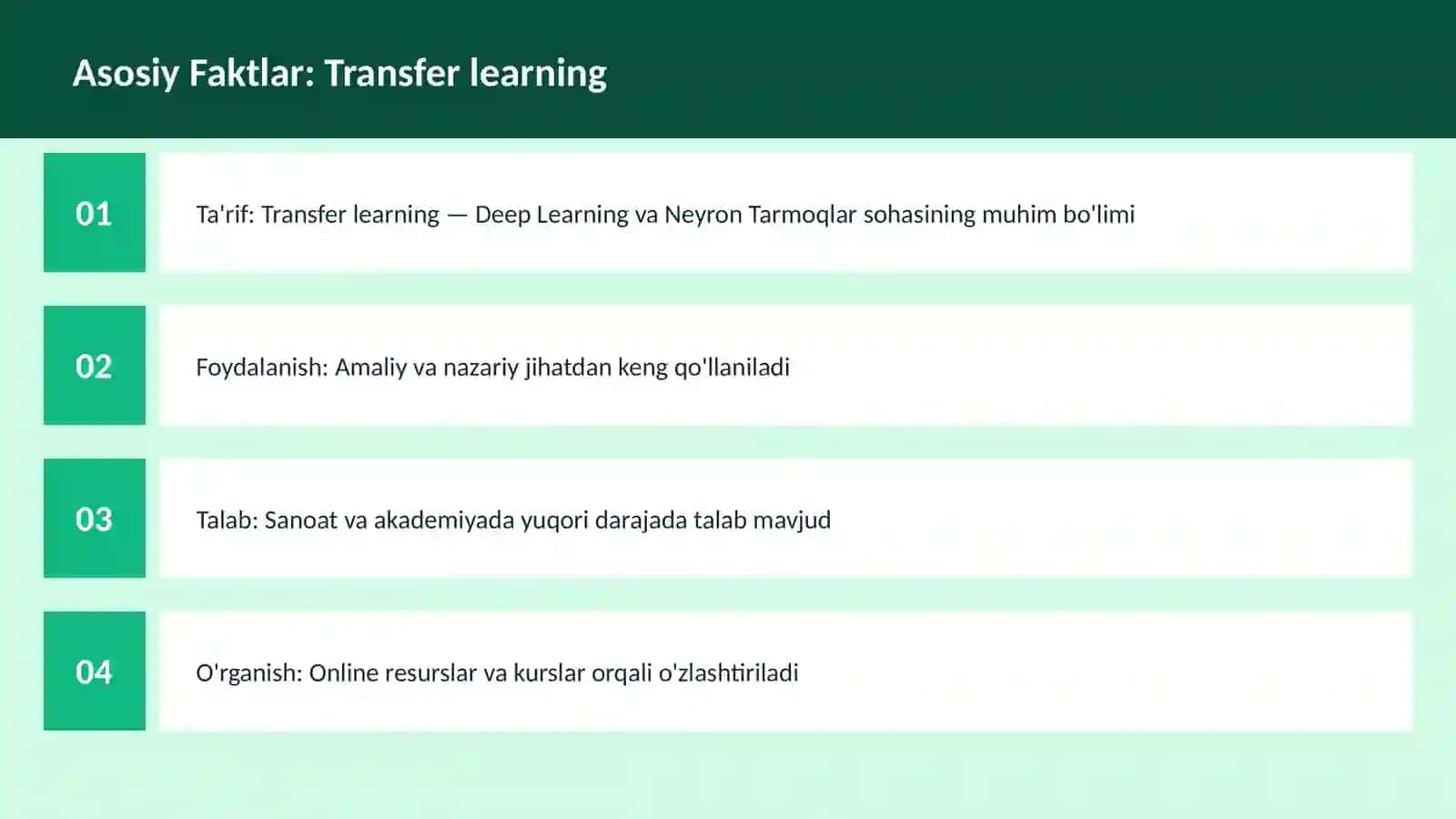 Asosiy Faktlar: Transfer learning

01

Ta'rif: Transfer learning — Deep Learning va Neyron Tarmoqlar sohasining muhim bo'limi

02

Foydalanish: Amaliy va nazariy jihatdan keng qo'llaniladi

03

Talab: Sanoat va akademiyada yuqori darajada talab mavjud

04

O'rganish: Online resurslar va kurslar orqali o'zlashtiriladi